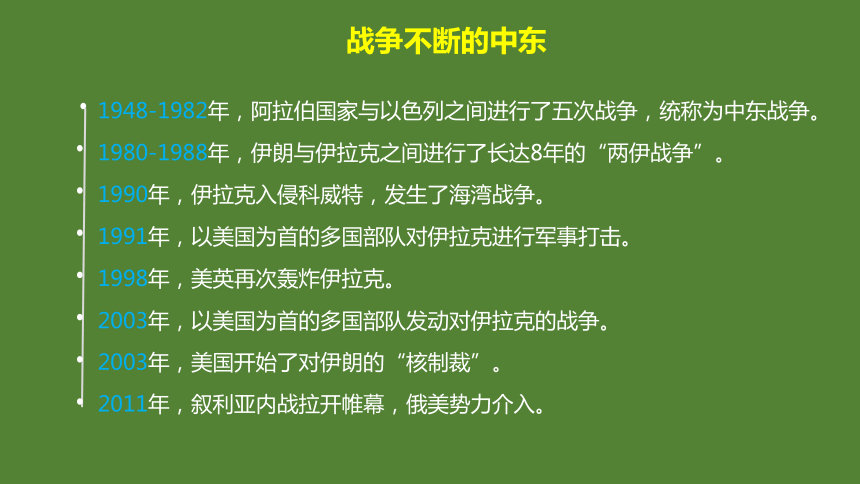 战争不断的中东

1948-1982年，阿拉伯国家与以色列之间进行了五次战争，统称为中东战争。

1980-1988年，伊朗与伊拉克之间进行了长达8年的“两伊战争”。

1990年，伊拉克入侵科威特，发生了海湾战争。

1991年，以美国为首的多国部队对伊拉克进行军事打击。

1998年，美英再次轰炸伊拉克。

2003年，以美国为首的多国部队发动对伊拉克的战争。

2003年，美国开始了对伊朗的“核制裁”。

2011年，叙利亚内战拉开帷幕，俄美势力介入。